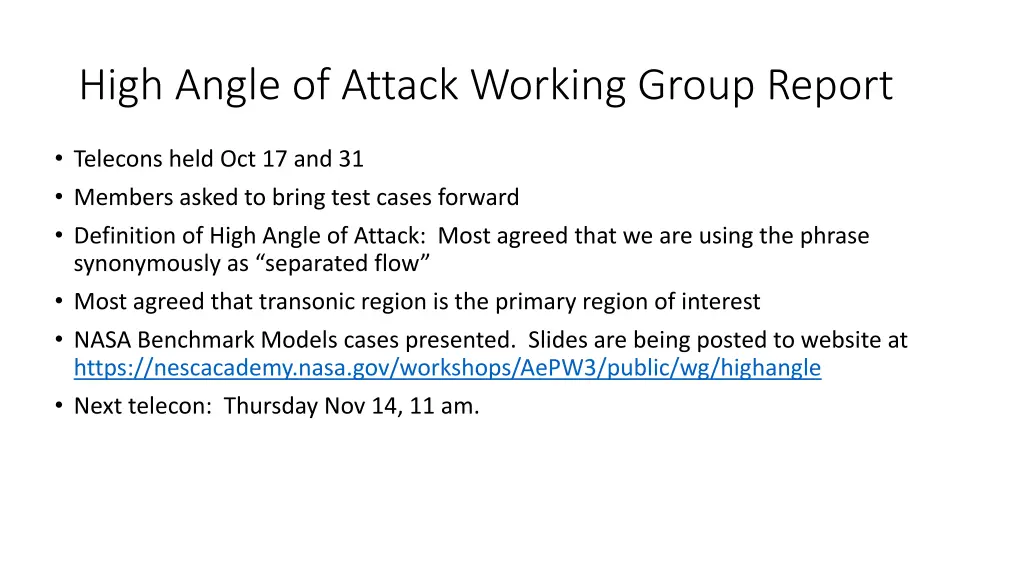 High Angle of Attack Working Group Report

• Telecons held Oct 17 and 31
• Members asked to bring test cases forward
• Definition of High Angle of Attack: Most agreed that we are using the phrase synonymously as “separated flow”
• Most agreed that transonic region is the primary region of interest
• NASA Benchmark Models cases presented. Slides are being posted to website at https://nescacademy.nasa.gov/workshops/AePW3/public/wg/highangle
• Next telecon: Thursday Nov 14, 11 am.